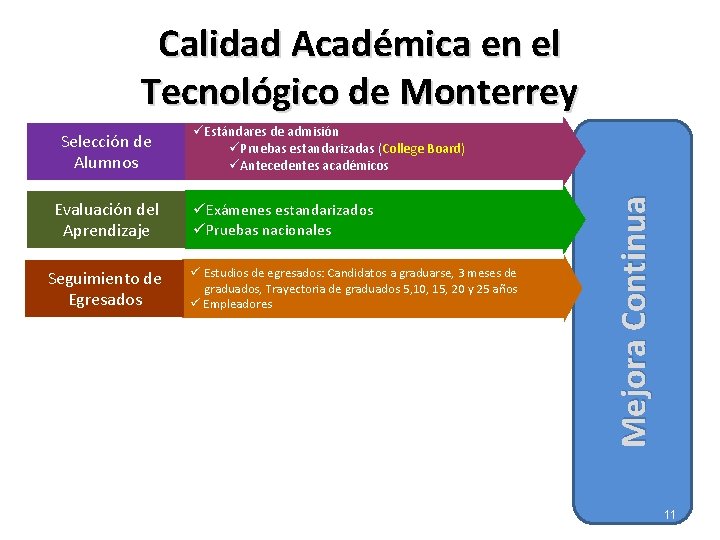 Calidad Académica en el Tecnológico de Monterrey

Selección de Alumnos

✓Estándares de admisión
✓Pruebas estandarizadas (College Board)
✓Antecedentes académicos

Evaluación del Aprendizaje

✓Exámenes estandarizados
✓Pruebas nacionales

Seguimiento de Egresados

✓ Estudios de egresados: Candidatos a graduarse, 3 meses de graduados, Trayectoria de graduados 5,10, 15, 20 y 25 años
✓ Empleadores

Mejora Continua

11